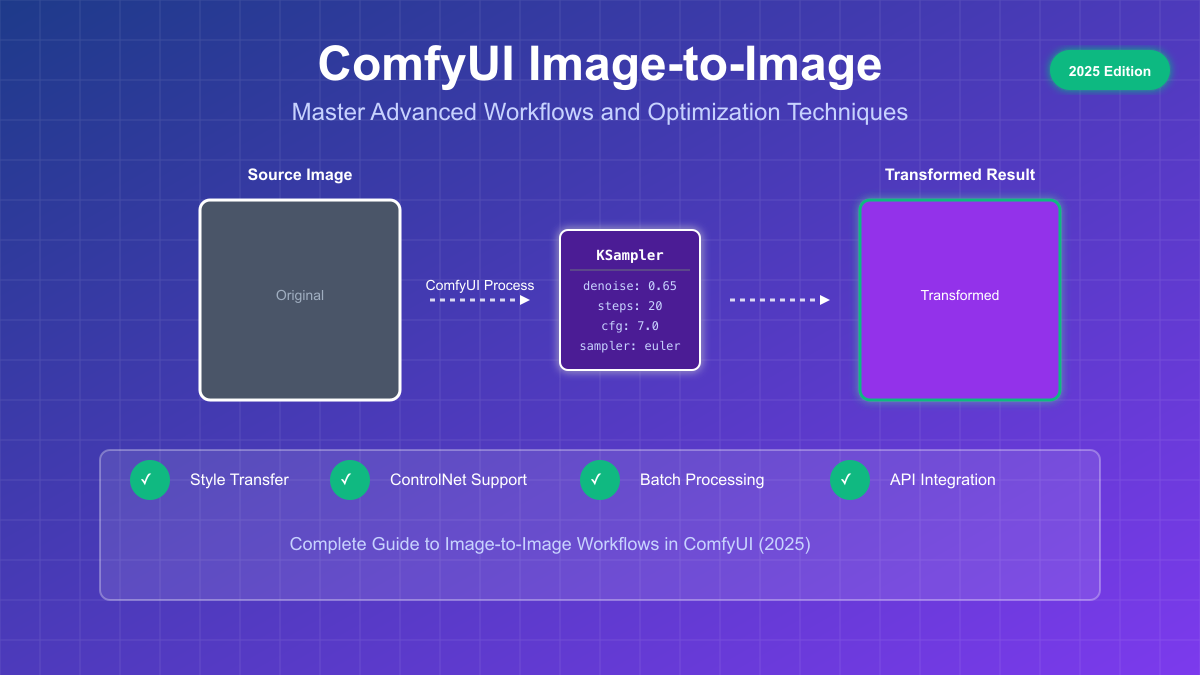 ComfyUI Image-to-Image

2025 Edition

Master Advanced Workflows and Optimization Techniques

Source Image

Original

ComfyUI Process

KSampler

denoise: 0.65
steps: 20
cfg: 7.0
sampler: euler

Transformed Result

Transformed

✓ Style Transfer

✓ ControlNet Support

✓ Batch Processing

✓ API Integration

Complete Guide to Image-to-Image Workflows in ComfyUI (2025)